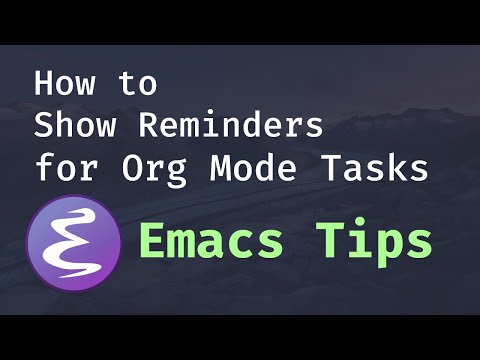 How to
Show Reminders
for Org Mode Tasks

Emacs Tips